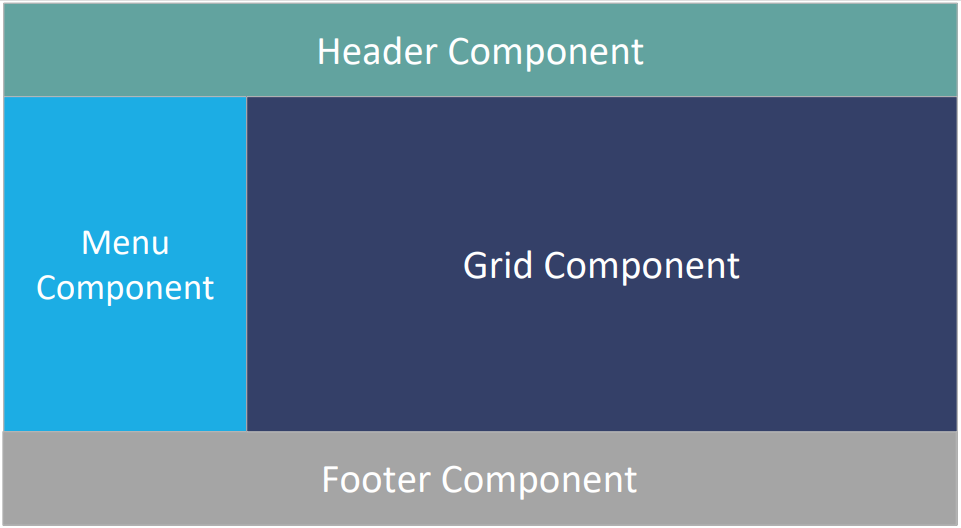 Header Component

Menu Component

Grid Component

Footer Component